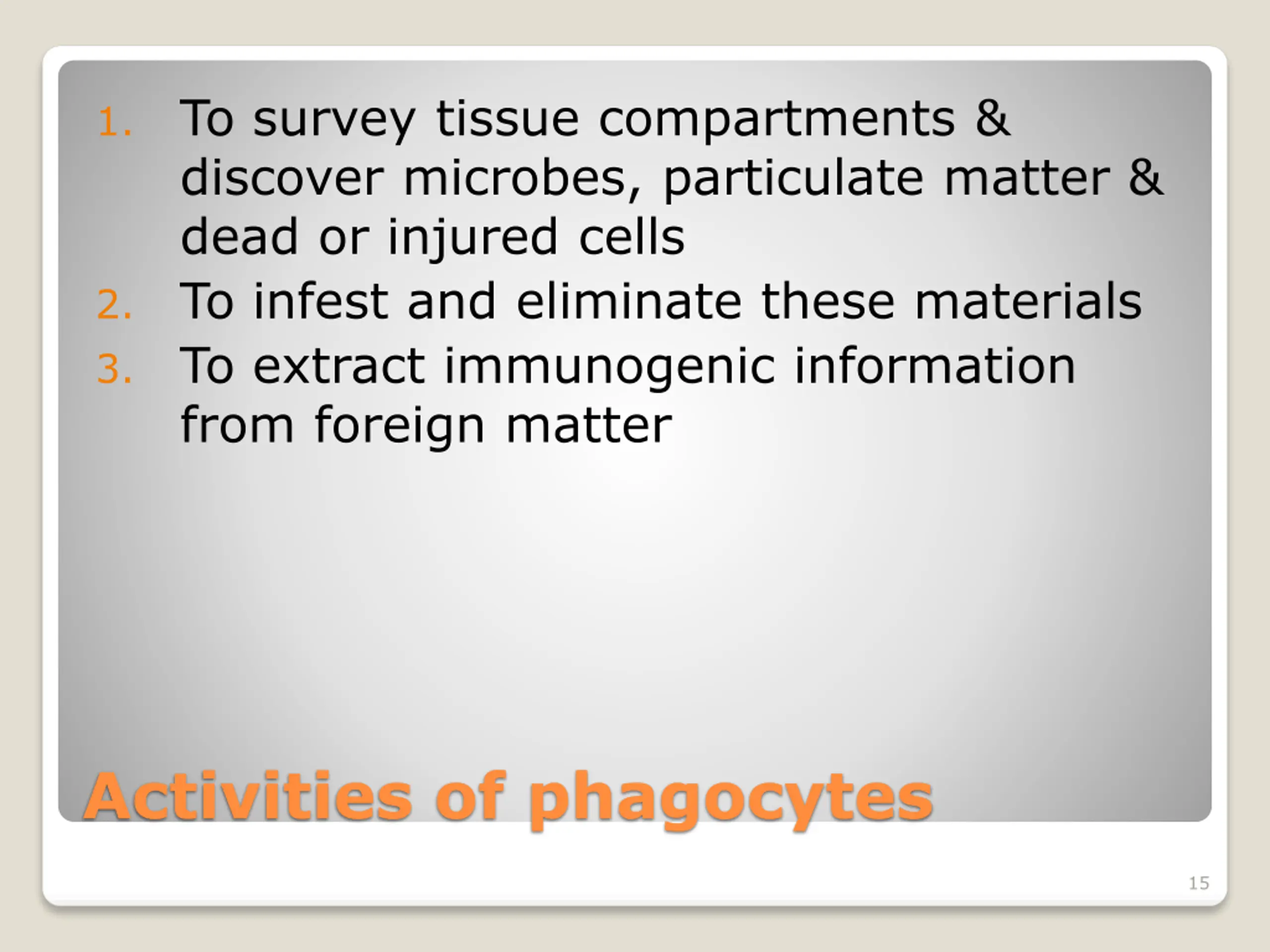 1. To survey tissue compartments & discover microbes, particulate matter & dead or injured cells
2. To infest and eliminate these materials
3. To extract immunogenic information from foreign matter

Activities of phagocytes

15